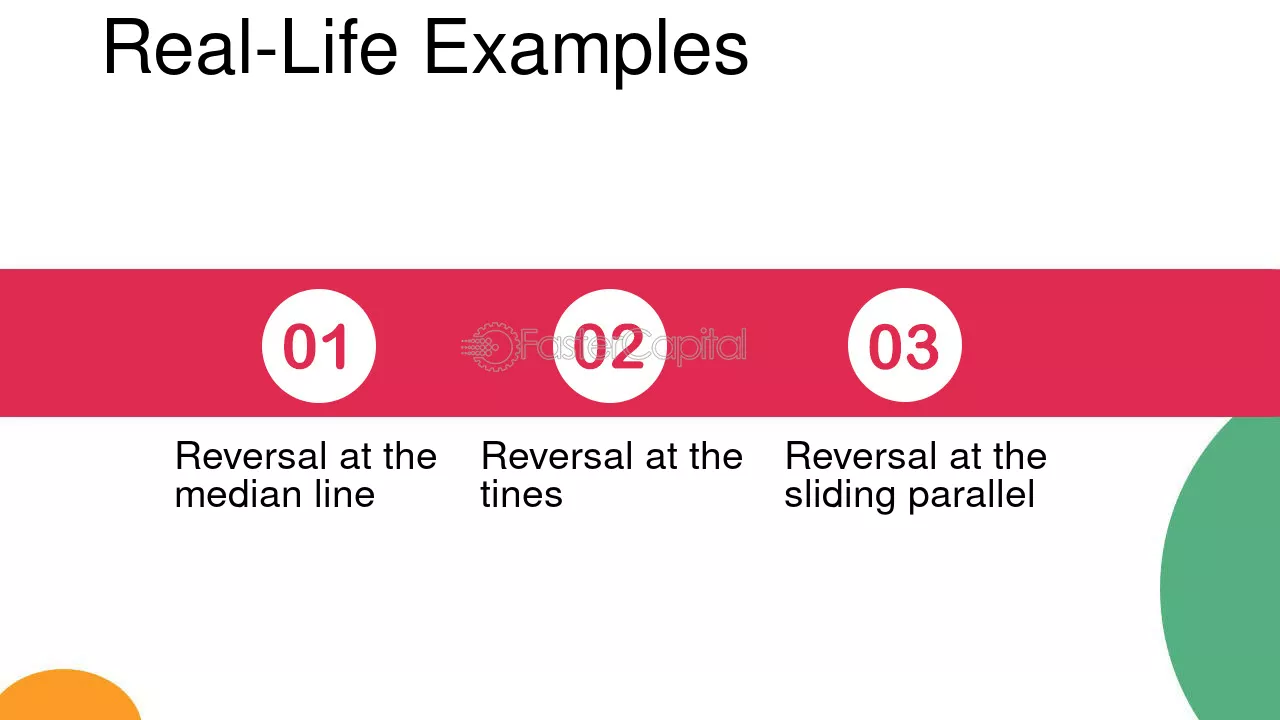 Real-Life Examples

01

Reversal at the median line

02

Reversal at the tines

03

Reversal at the sliding parallel

FasterCapital